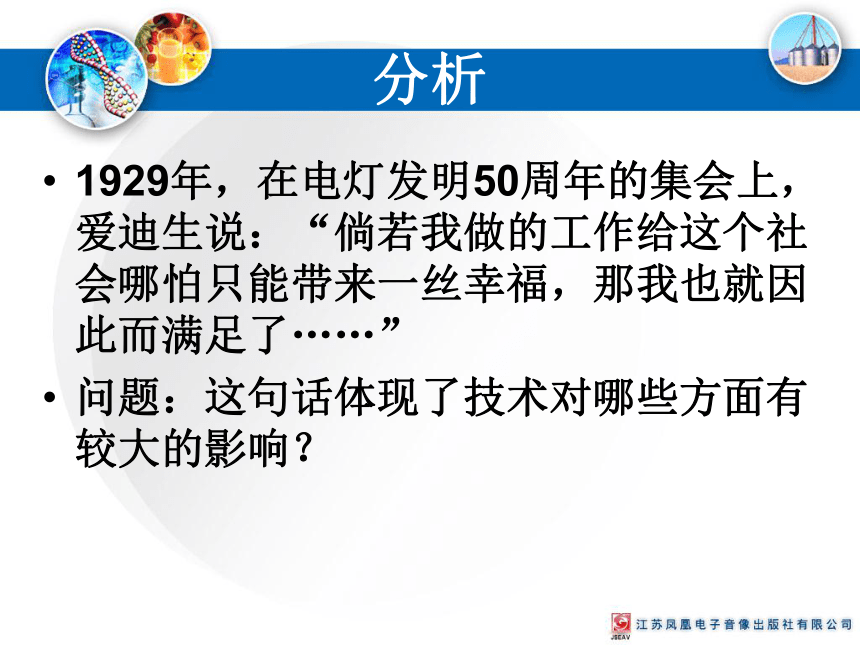 分析

• 1929年，在电灯发明50周年的集会上，爱迪生说：“倘若我做的工作给这个社会哪怕只能带来一丝幸福，那我也就因此而满足了……”

• 问题：这句话体现了技术对哪些方面有较大的影响？

JSEAV 江苏凤凰电子音像出版社有限公司